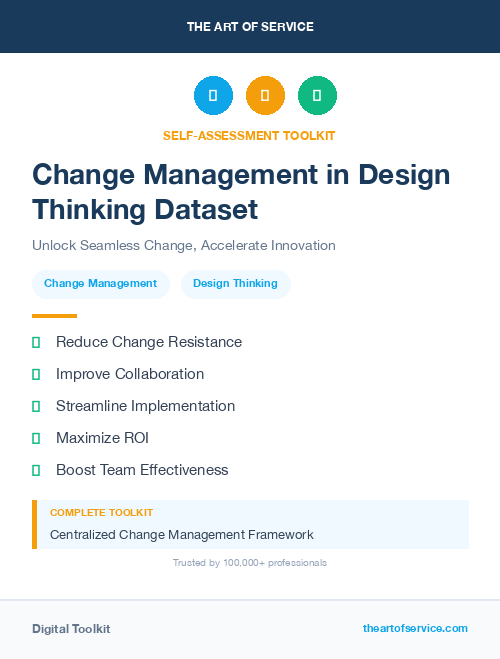 THE ART OF SERVICE

SELF-ASSESSMENT TOOLKIT

Change Management in Design Thinking Dataset

Unlock Seamless Change, Accelerate Innovation

Change Management

Design Thinking

Reduce Change Resistance

Improve Collaboration

Streamline Implementation

Maximize ROI

Boost Team Effectiveness

COMPLETE TOOLKIT

Centralized Change Management Framework

Trusted by 100,000+ professionals

Digital Toolkit

theartofservice.com